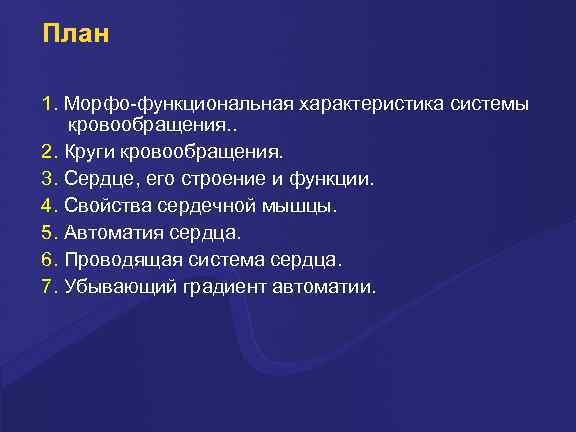 План

1. Морфо-функциональная характеристика системы кровообращения..
2. Круги кровообращения.
3. Сердце, его строение и функции.
4. Свойства сердечной мышцы.
5. Автоматия сердца.
6. Проводящая система сердца.
7. Убывающий градиент автоматии.